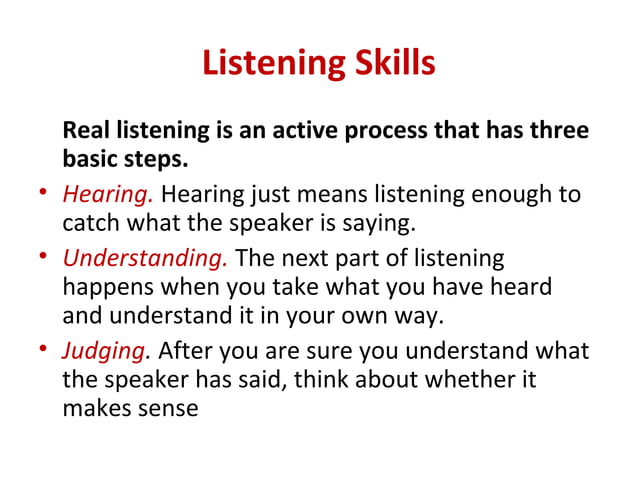 Listening Skills

Real listening is an active process that has three basic steps.

• Hearing. Hearing just means listening enough to catch what the speaker is saying.
• Understanding. The next part of listening happens when you take what you have heard and understand it in your own way.
• Judging. After you are sure you understand what the speaker has said, think about whether it makes sense